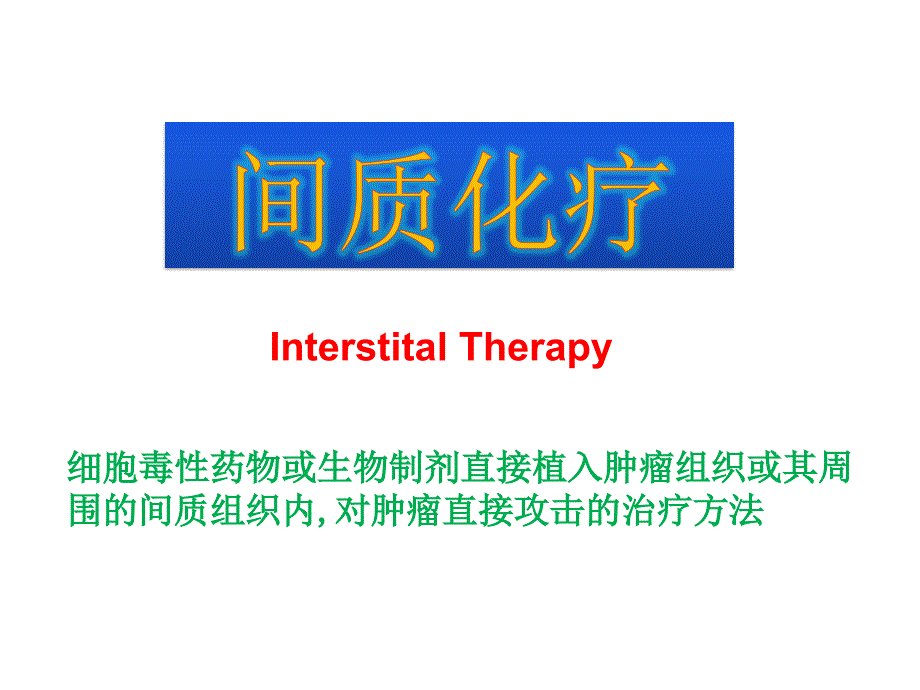 间质化疗

Interstital Therapy

细胞毒性药物或生物制剂直接植入肿瘤组织或其周围的间质组织内, 对肿瘤直接攻击的治疗方法